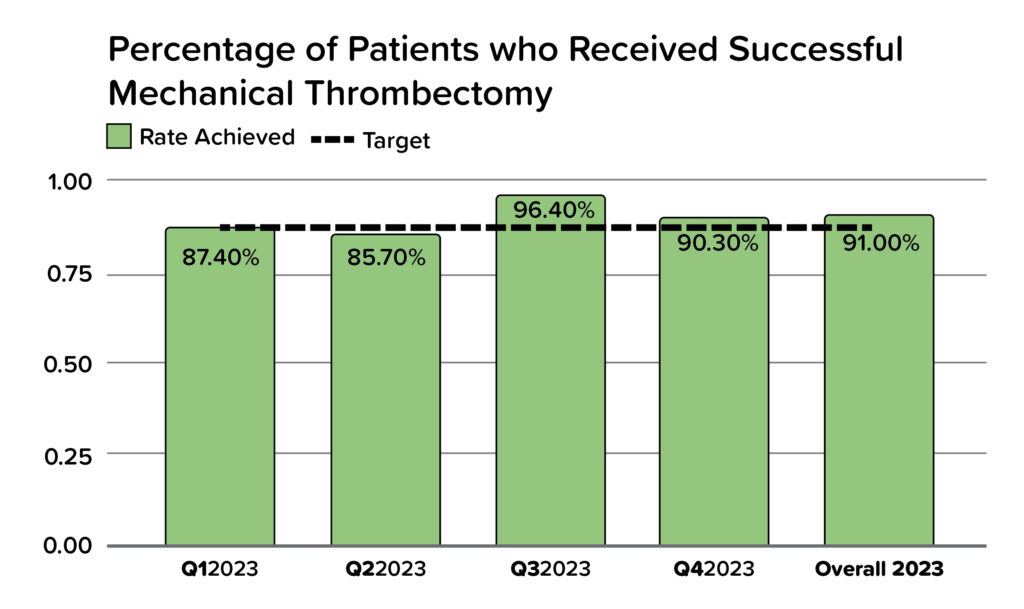 Percentage of Patients who Received Successful Mechanical Thrombectomy

Rate Achieved
Target

1.00
0.75
0.50
0.25
0.00

87.40%
85.70%
96.40%
90.30%
91.00%

Q12023
Q22023
Q32023
Q42023
Overall 2023